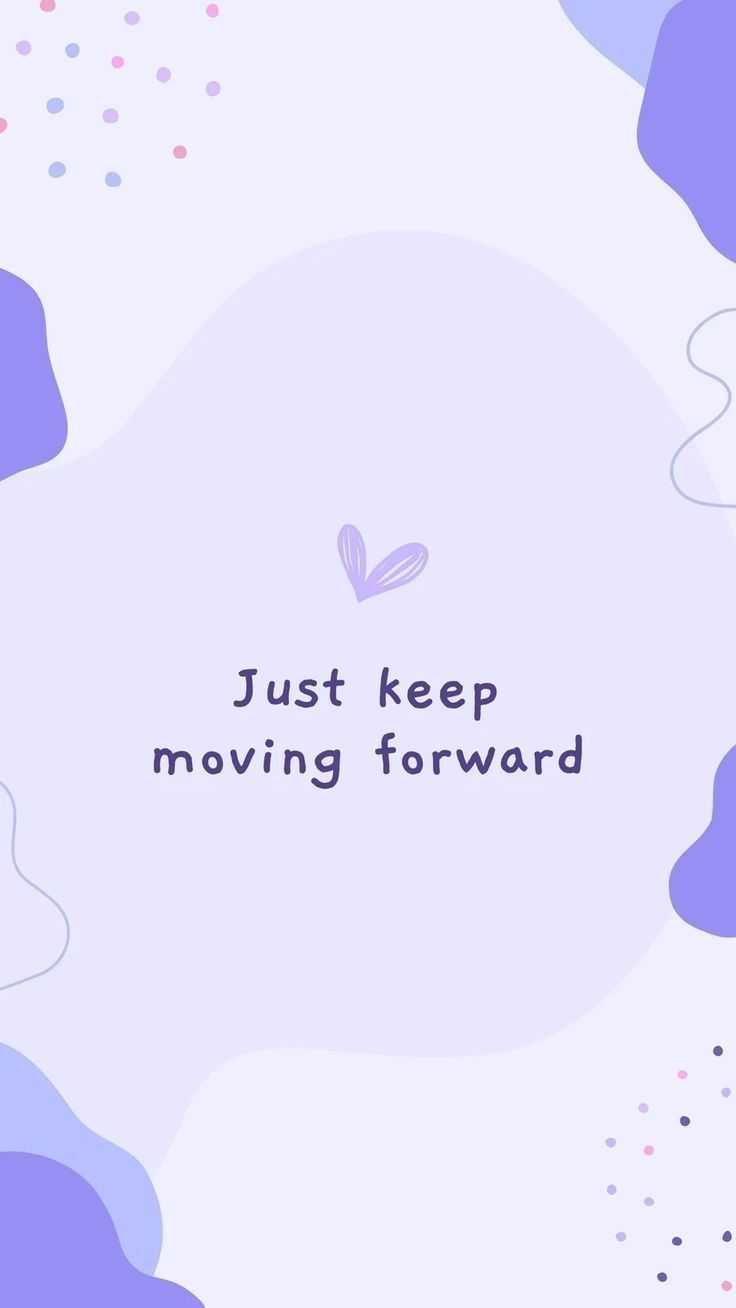 Just keep
moving forward